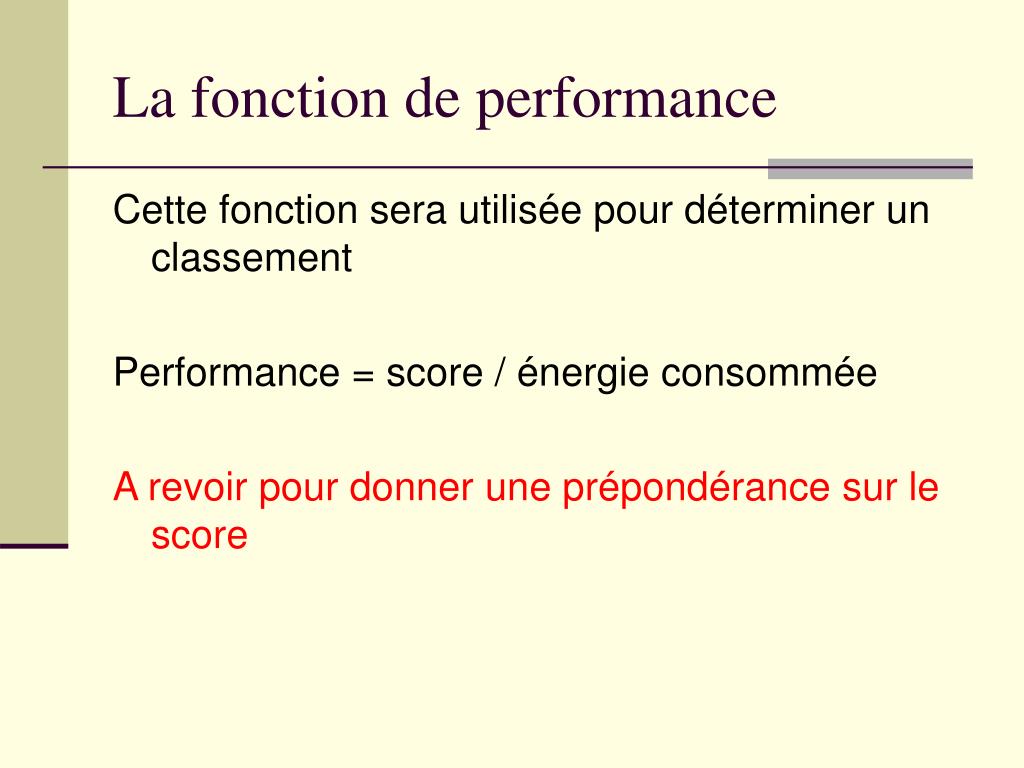 La fonction de performance

Cette fonction sera utilisée pour déterminer un classement

Performance = score / énergie consommée

A revoir pour donner une prépondérance sur le score